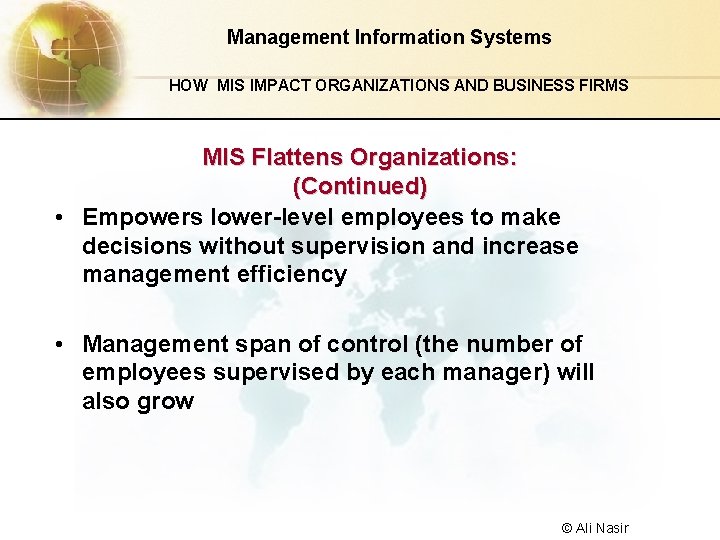 Management Information Systems

HOW MIS IMPACT ORGANIZATIONS AND BUSINESS FIRMS

MIS Flattens Organizations:
(Continued)

• Empowers lower-level employees to make decisions without supervision and increase management efficiency

• Management span of control (the number of employees supervised by each manager) will also grow

© Ali Nasir